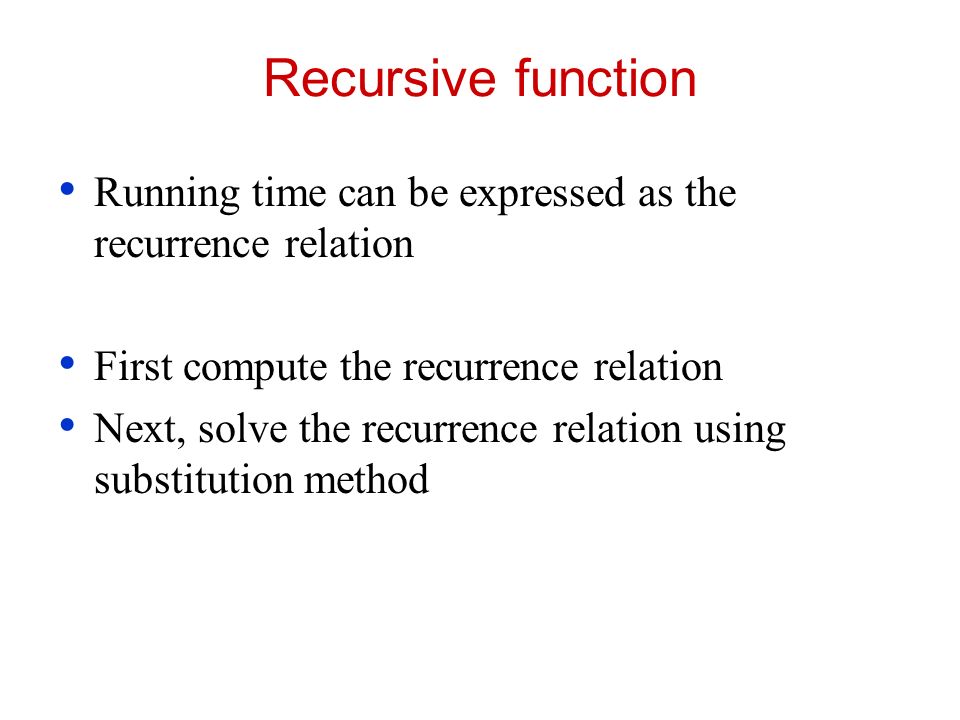 Recursive function

• Running time can be expressed as the recurrence relation

• First compute the recurrence relation
• Next, solve the recurrence relation using substitution method